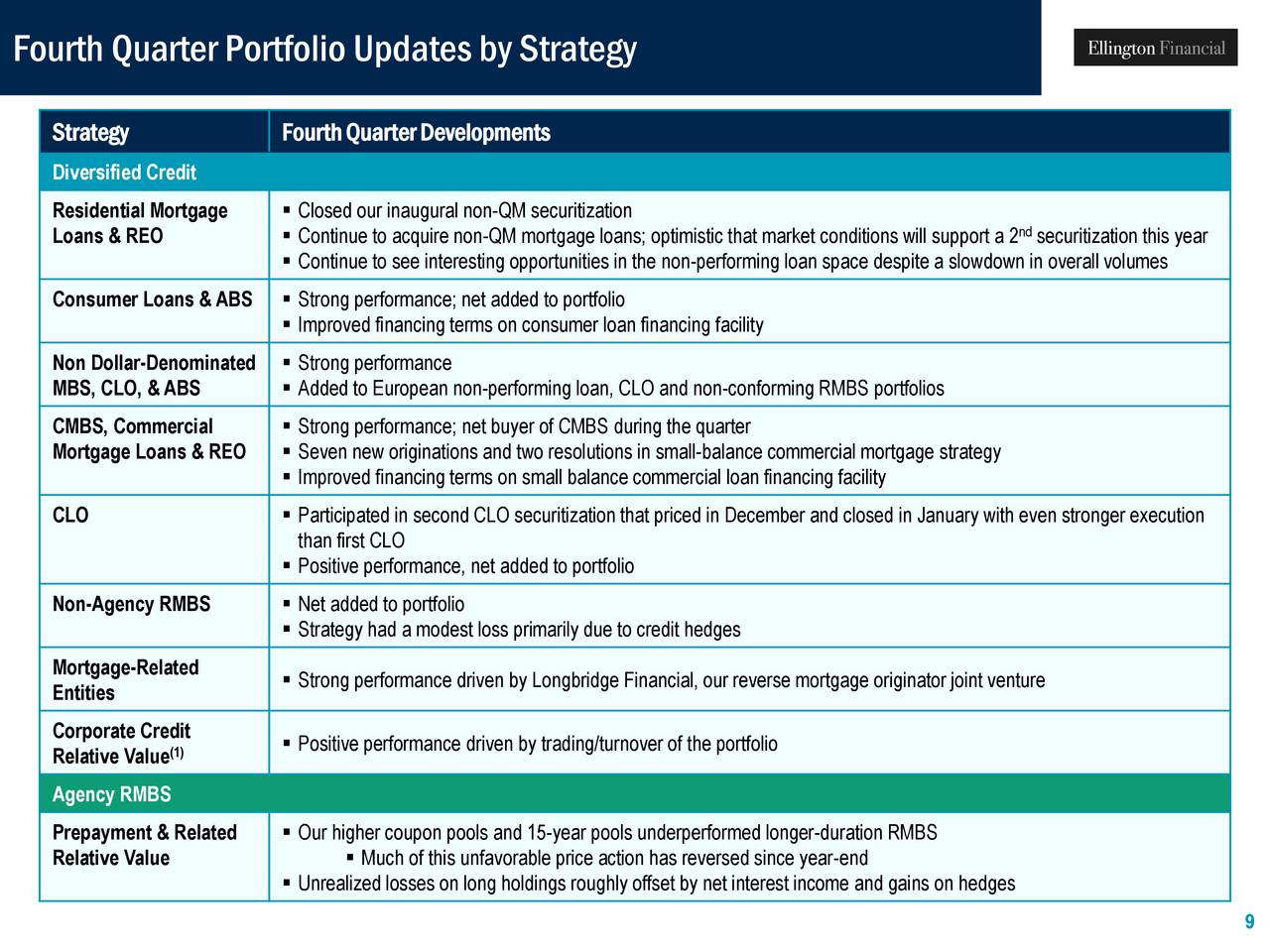 Fourth Quarter Portfolio Updates by Strategy

Ellington Financial

| Strategy | Fourth Quarter Developments |
|---|---|
| Diversified Credit | |
| Residential Mortgage Loans & REO | ▪ Closed our inaugural non-QM securitization ▪ Continue to acquire non-QM mortgage loans; optimistic that market conditions will support a 2$^{nd}$ securitization this year ▪ Continue to see interesting opportunities in the non-performing loan space despite a slowdown in overall volumes |
| Consumer Loans & ABS | ▪ Strong performance; net added to portfolio ▪ Improved financing terms on consumer loan financing facility |
| Non Dollar-Denominated MBS, CLO, & ABS | ▪ Strong performance ▪ Added to European non-performing loan, CLO and non-conforming RMBS portfolios |
| CMBS, Commercial Mortgage Loans & REO | ▪ Strong performance; net buyer of CMBS during the quarter ▪ Seven new originations and two resolutions in small-balance commercial mortgage strategy ▪ Improved financing terms on small balance commercial loan financing facility |
| CLO | ▪ Participated in second CLO securitization that priced in December and closed in January with even stronger execution than first CLO ▪ Positive performance, net added to portfolio |
| Non-Agency RMBS | ▪ Net added to portfolio ▪ Strategy had a modest loss primarily due to credit hedges |
| Mortgage-Related Entities | ▪ Strong performance driven by Longbridge Financial, our reverse mortgage originator joint venture |
| Corporate Credit Relative Value$^{(1)}$ | ▪ Positive performance driven by trading/turnover of the portfolio |
| Agency RMBS | |
| Prepayment & Related Relative Value | ▪ Our higher coupon pools and 15-year pools underperformed longer-duration RMBS ▪ Much of this unfavorable price action has reversed since year-end ▪ Unrealized losses on long holdings roughly offset by net interest income and gains on hedges |

9